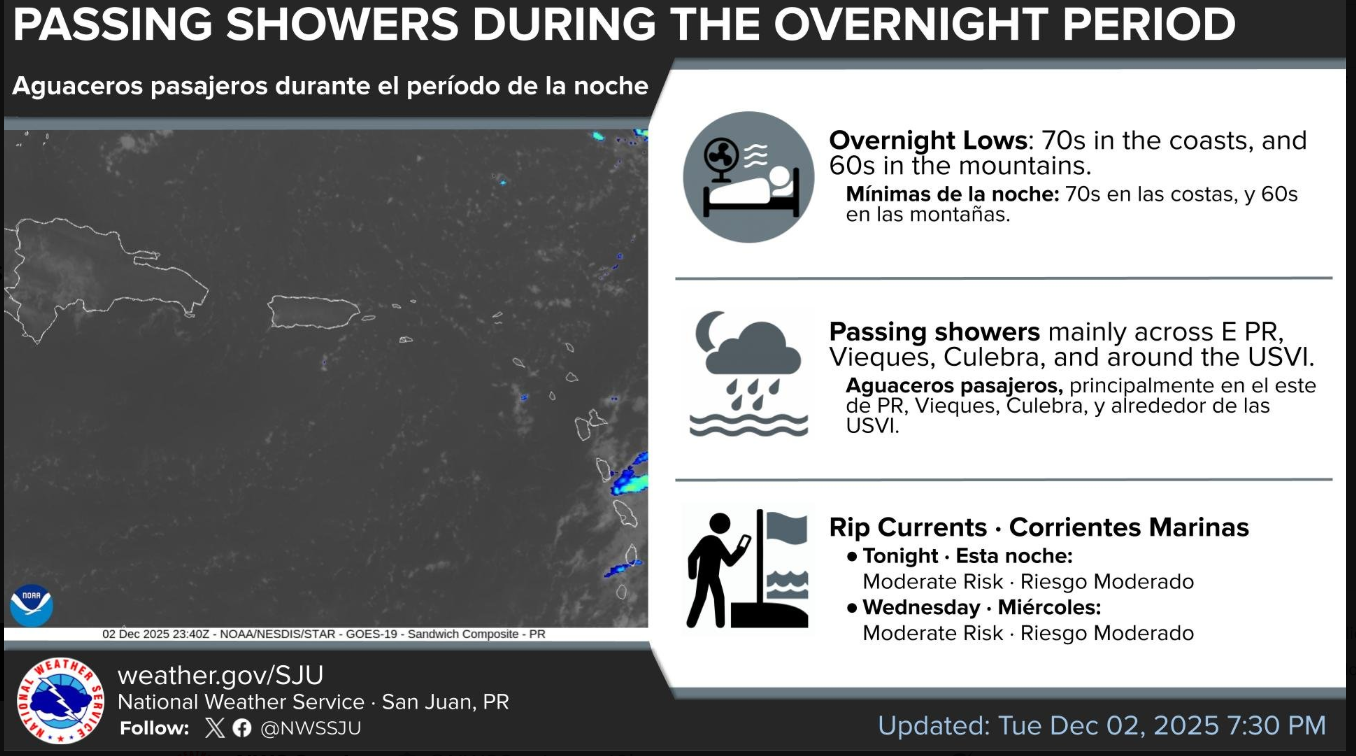 PASSING SHOWERS DURING THE OVERNIGHT PERIOD

Aguaceros pasajeros durante el período de la noche

NOAA

02 Dec 2025 23:40Z - NOAA/NESDIS/STAR - GOES-19 - Sandwich Composite - PR

Overnight Lows: 70s in the coasts, and 60s in the mountains.
Mínimas de la noche: 70s en las costas, y 60s en las montañas.

Passing showers mainly across E PR, Vieques, Culebra, and around the USVI.
Aguaceros pasajeros, principalmente en el este de PR, Vieques, Culebra, y alrededor de las USVI.

Rip Currents · Corrientes Marinas
● Tonight · Esta noche:
Moderate Risk · Riesgo Moderado
● Wednesday · Miércoles:
Moderate Risk · Riesgo Moderado

NATIONAL WEATHER SERVICE

weather.gov/SJU
National Weather Service · San Juan, PR
Follow: @NWSSJU

Updated: Tue Dec 02, 2025 7:30 PM